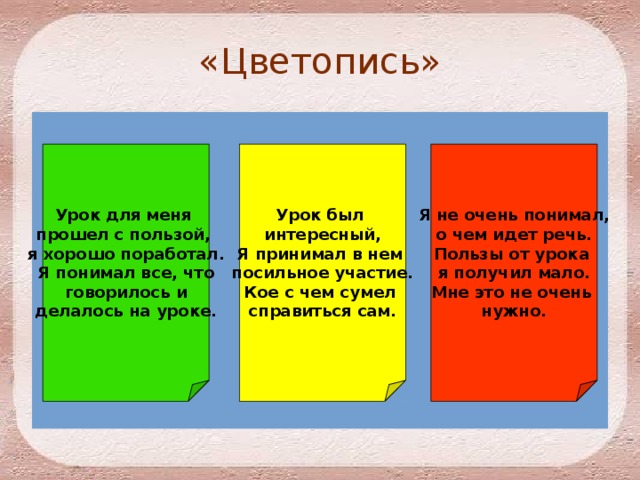 «Цветопись»

Урок для меня прошел с пользой, я хорошо поработал. Я понимал все, что говорилось и делалось на уроке.

Урок был интересный, Я принимал в нем посильное участие. Кое с чем сумел справиться сам.

Я не очень понимал, о чем идет речь. Пользы от урока я получил мало. Мне это не очень нужно.